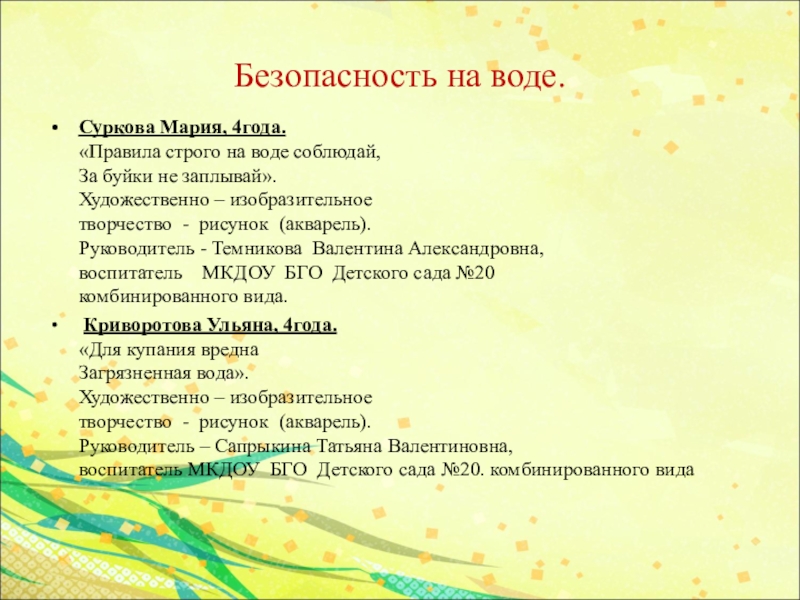 Безопасность на воде.

• Суркова Мария, 4года.
«Правила строго на воде соблюдай,
За буйки не заплывай».
Художественно – изобразительное
творчество - рисунок (акварель).
Руководитель - Темникова Валентина Александровна,
воспитатель МКДОУ БГО Детского сада №20
комбинированного вида.

• Криворотова Ульяна, 4года.
«Для купания вредна
Загрязненная вода».
Художественно – изобразительное
творчество - рисунок (акварель).
Руководитель – Сапрыкина Татьяна Валентиновна,
воспитатель МКДОУ БГО Детского сада №20. комбинированного вида